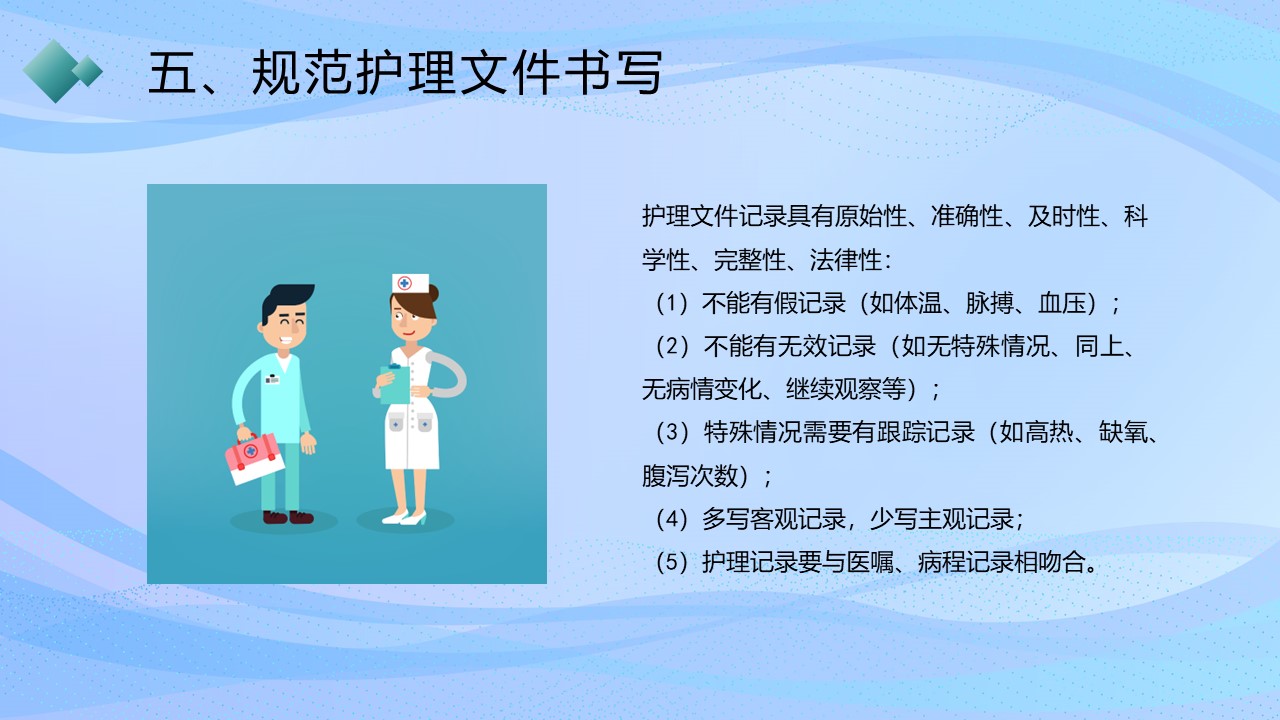 五、规范护理文件书写

护理文件记录具有原始性、准确性、及时性、科学性、完整性、法律性：
（1）不能有假记录（如体温、脉搏、血压）；
（2）不能有无效记录（如无特殊情况、同上、无病情变化、继续观察等）；
（3）特殊情况需要有跟踪记录（如高热、缺氧、腹泻次数）；
（4）多写客观记录，少写主观记录；
（5）护理记录要与医嘱、病程记录相吻合。